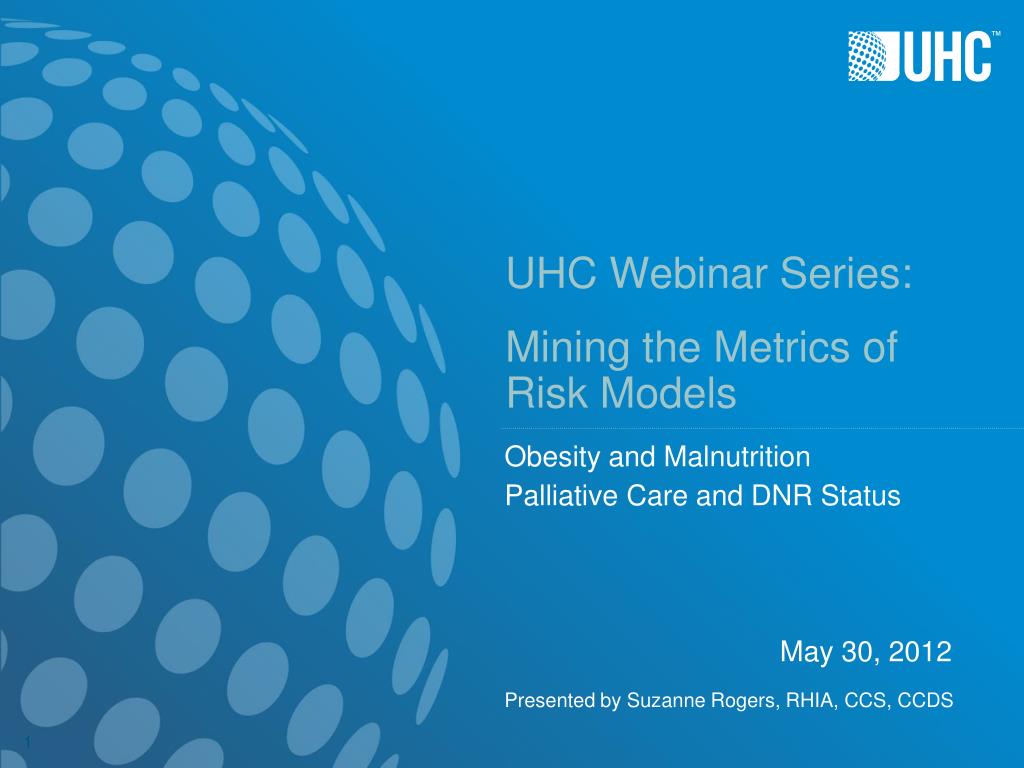 UHC™

UHC Webinar Series:

Mining the Metrics of Risk Models

Obesity and Malnutrition
Palliative Care and DNR Status

May 30, 2012

Presented by Suzanne Rogers, RHIA, CCS, CCDS

1